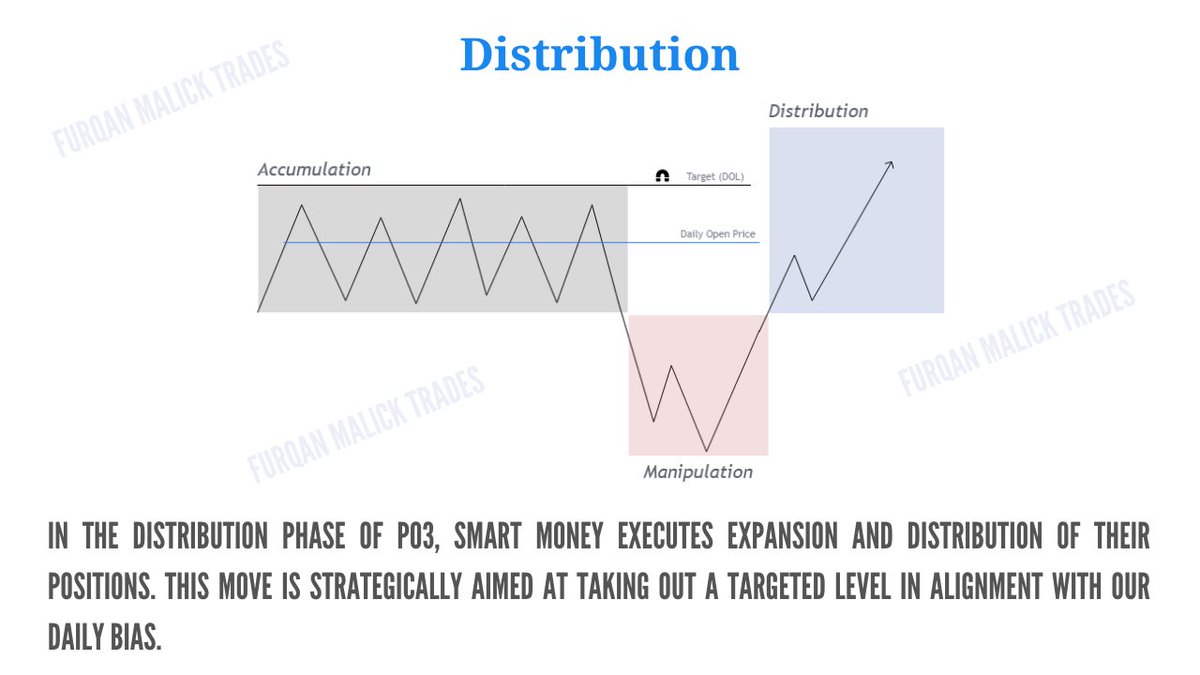 Distribution

FURQAN MALICK TRADES

Distribution

Accumulation

Target (DOL)

Daily Open Price

FURQAN MALICK TRADES

FURQAN MALICK TRADES

Manipulation

IN THE DISTRIBUTION PHASE OF PO3, SMART MONEY EXECUTES EXPANSION AND DISTRIBUTION OF THEIR POSITIONS. THIS MOVE IS STRATEGICALLY AIMED AT TAKING OUT A TARGETED LEVEL IN ALIGNMENT WITH OUR DAILY BIAS.